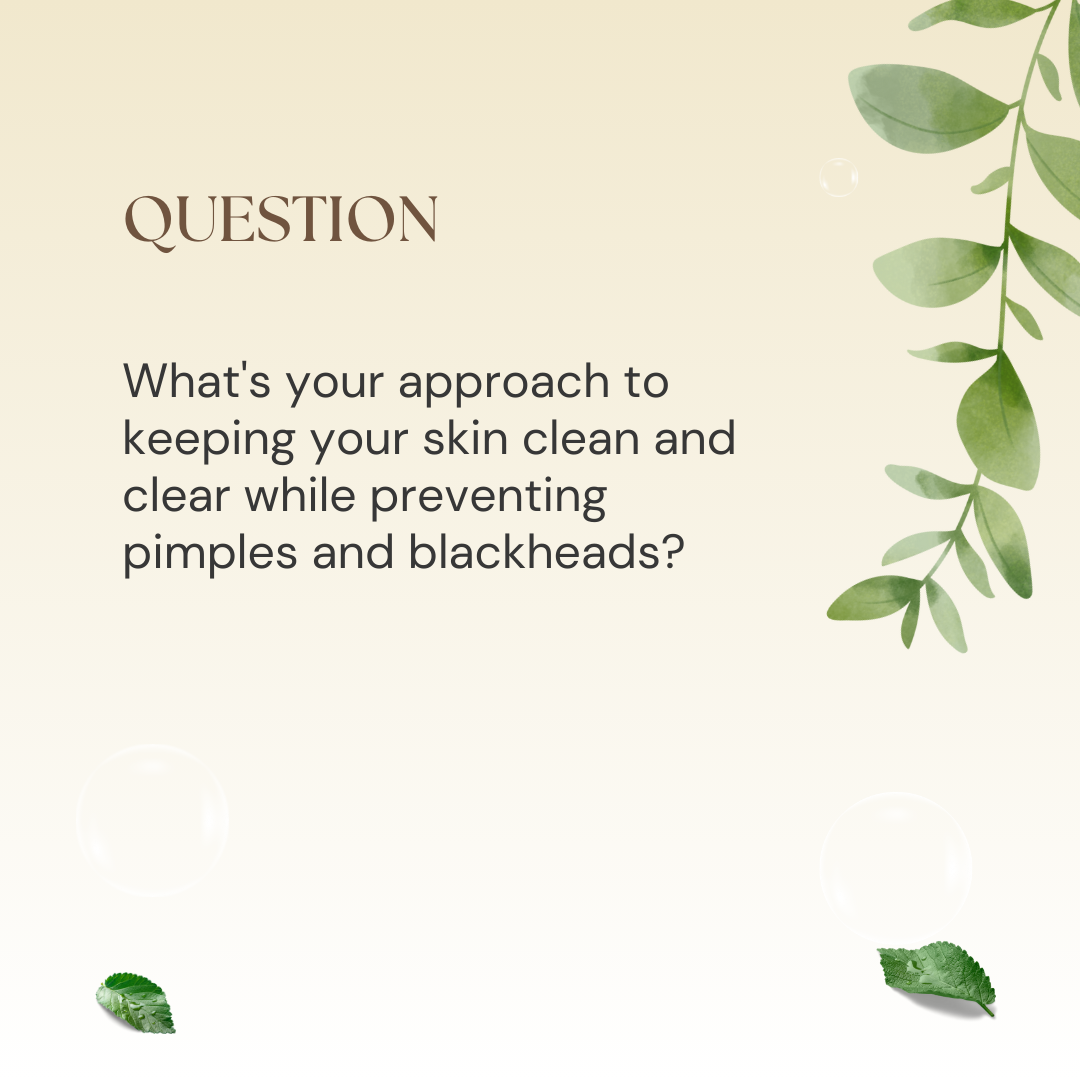 QUESTION

What's your approach to keeping your skin clean and clear while preventing pimples and blackheads?